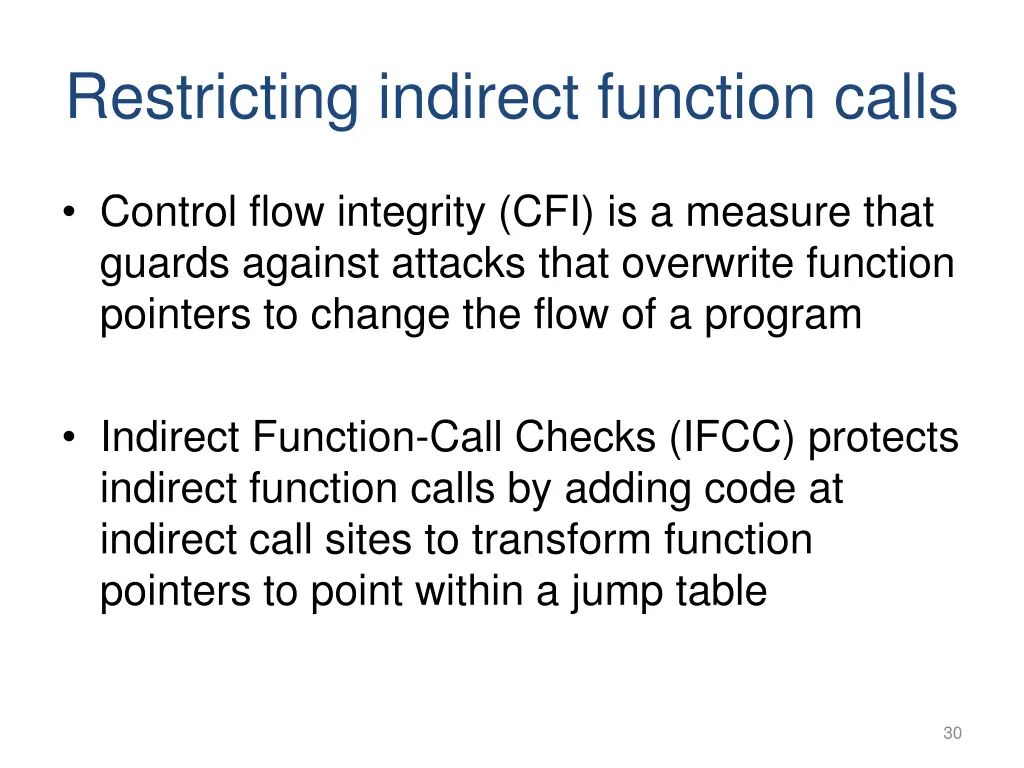 Restricting indirect function calls

• Control flow integrity (CFI) is a measure that guards against attacks that overwrite function pointers to change the flow of a program

• Indirect Function-Call Checks (IFCC) protects indirect function calls by adding code at indirect call sites to transform function pointers to point within a jump table

30